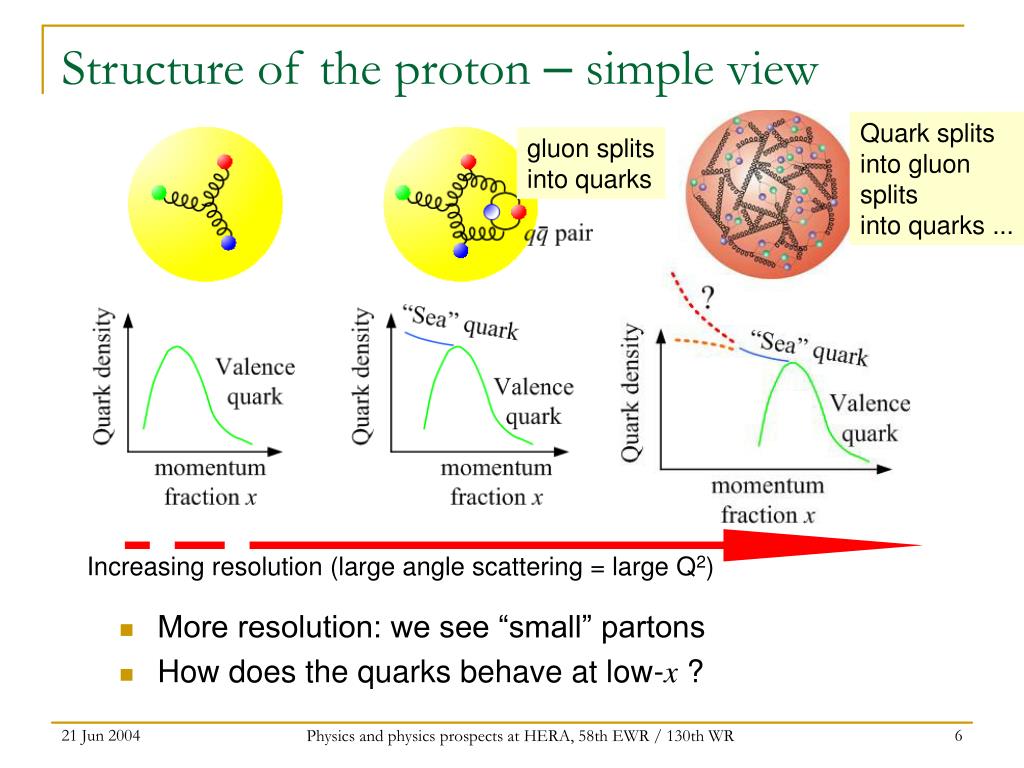 Structure of the proton – simple view

gluon splits into quarks

$q\bar{q}$ pair

Quark splits into gluon splits into quarks ...

Quark density

Valence quark

momentum fraction $x$

Quark density

"Sea" quark

Valence quark

momentum fraction $x$

?

Quark density

"Sea" quark

Valence quark

momentum fraction $x$

Increasing resolution (large angle scattering = large $Q^2$)

More resolution: we see "small" partons

How does the quarks behave at low-$x$ ?

21 Jun 2004

Physics and physics prospects at HERA, 58th EWR / 130th WR

6